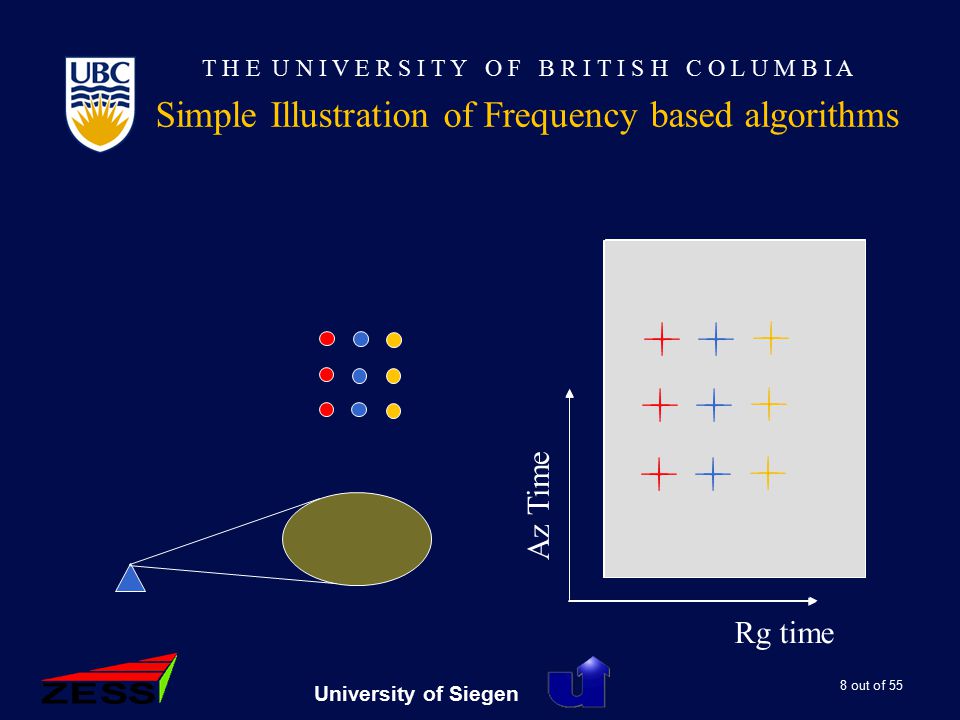 UBC

THE UNIVERSITY OF BRITISH COLUMBIA

Simple Illustration of Frequency based algorithms

Az Time

Rg time

ZESS

University of Siegen

8 out of 55